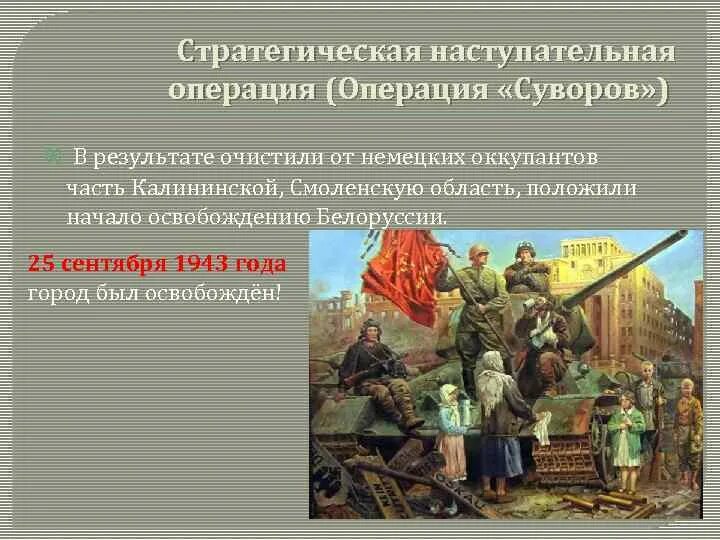 Стратегическая наступательная операция (Операция «Суворов»)

В результате очистили от немецких оккупантов часть Калининской, Смоленскую область, положили начало освобождению Белоруссии.

25 сентября 1943 года город был освобождён!